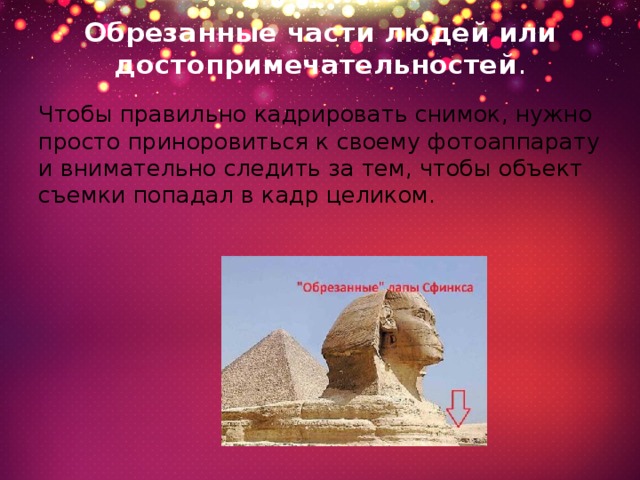 Обрезанные части людей или достопримечательностей.

Чтобы правильно кадрировать снимок, нужно просто приноровиться к своему фотоаппарату и внимательно следить за тем, чтобы объект съемки попадал в кадр целиком.

"Обрезанные" лапы Сфинкса